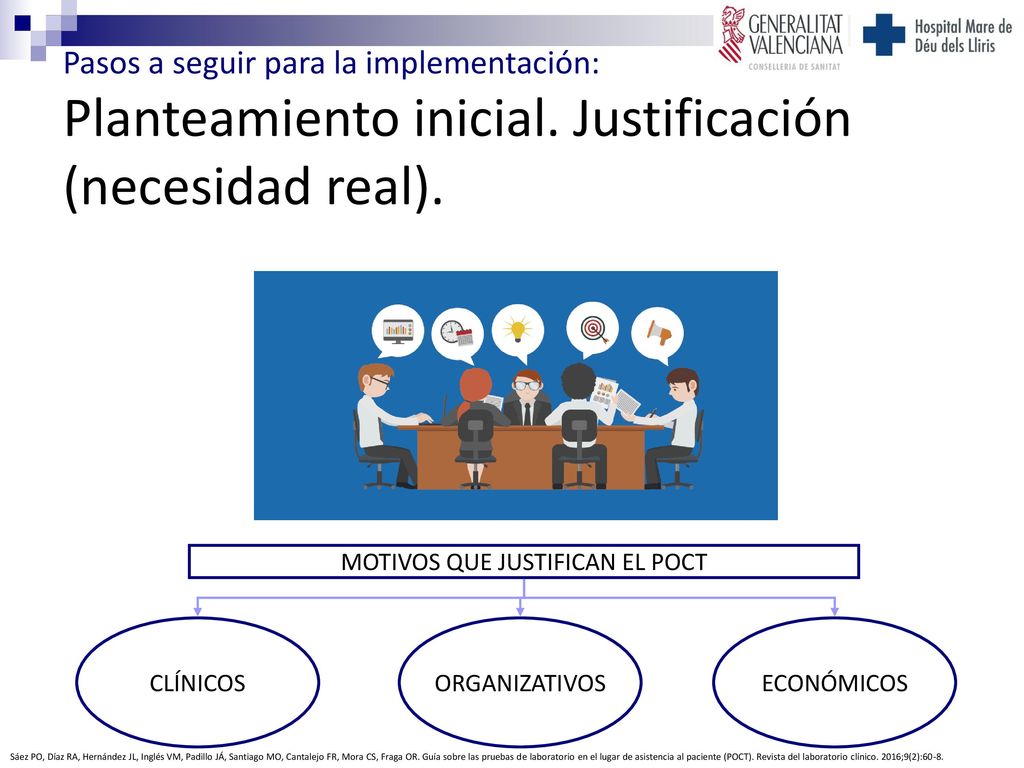 GENERALITAT VALENCIANA
CONSELLERIA DE SANITAT

Hospital Mare de Déu dels Lliris

Pasos a seguir para la implementación:
Planteamiento inicial. Justificación (necesidad real).

MOTIVOS QUE JUSTIFICAN EL POCT

CLÍNICOS

ORGANIZATIVOS

ECONÓMICOS

Sáez PO, Díaz RA, Hernández JL, Inglés VM, Padillo JÁ, Santiago MO, Cantalejo FR, Mora CS, Fraga OR. Guía sobre las pruebas de laboratorio en el lugar de asistencia al paciente (POCT). Revista del laboratorio clínico. 2016;9(2):60-8.